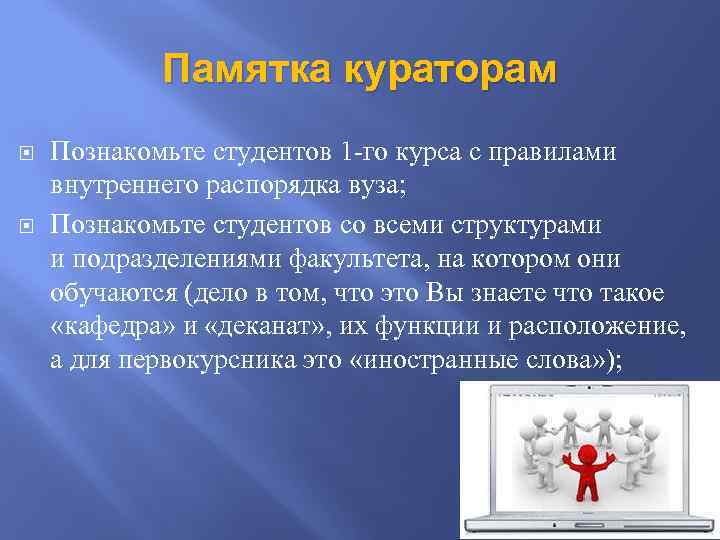 Памятка кураторам

Познакомьте студентов 1-го курса с правилами внутреннего распорядка вуза;

Познакомьте студентов со всеми структурами и подразделениями факультета, на котором они обучаются (дело в том, что это Вы знаете что такое «кафедра» и «деканат», их функции и расположение, а для первокурсника это «иностранные слова»);